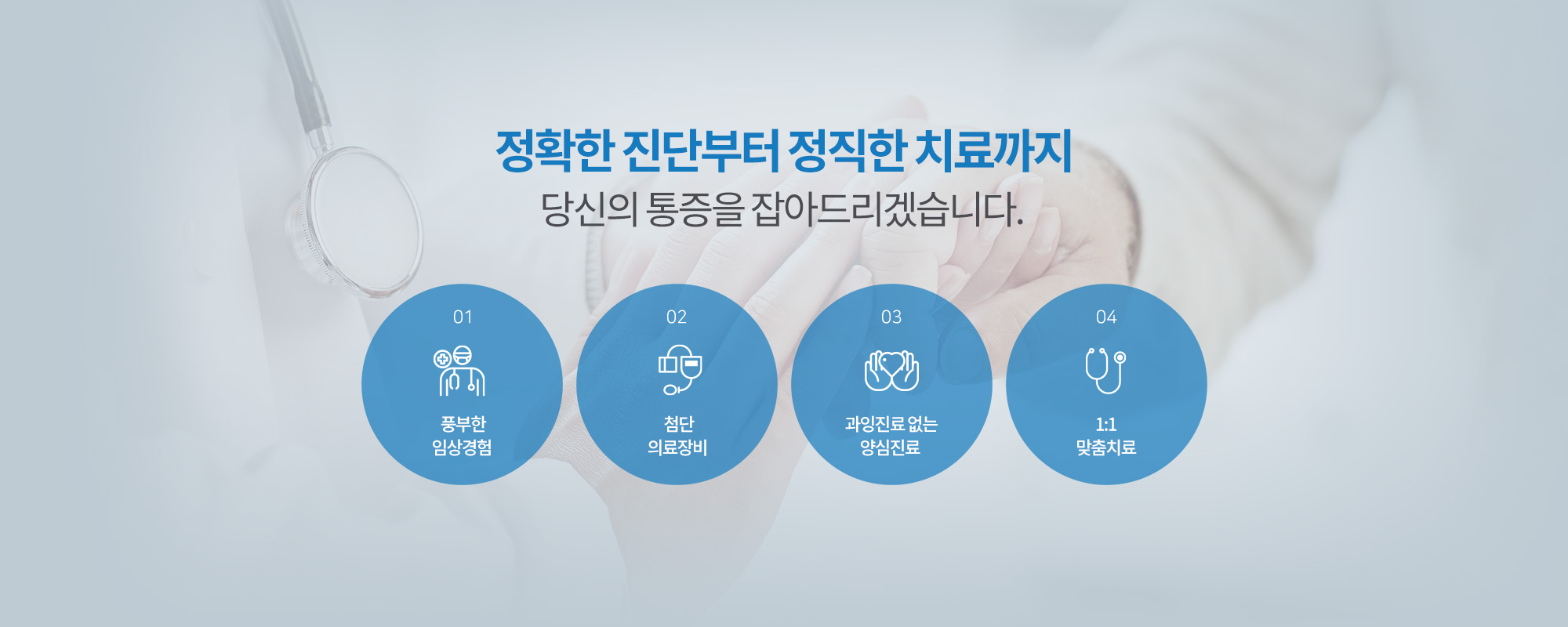 정확한 진단부터 정직한 치료까지
당신의 통증을 잡아드리겠습니다.

01
풍부한
임상경험

02
첨단
의료장비

03
과잉진료 없는
양심진료

04
1:1
맞춤치료